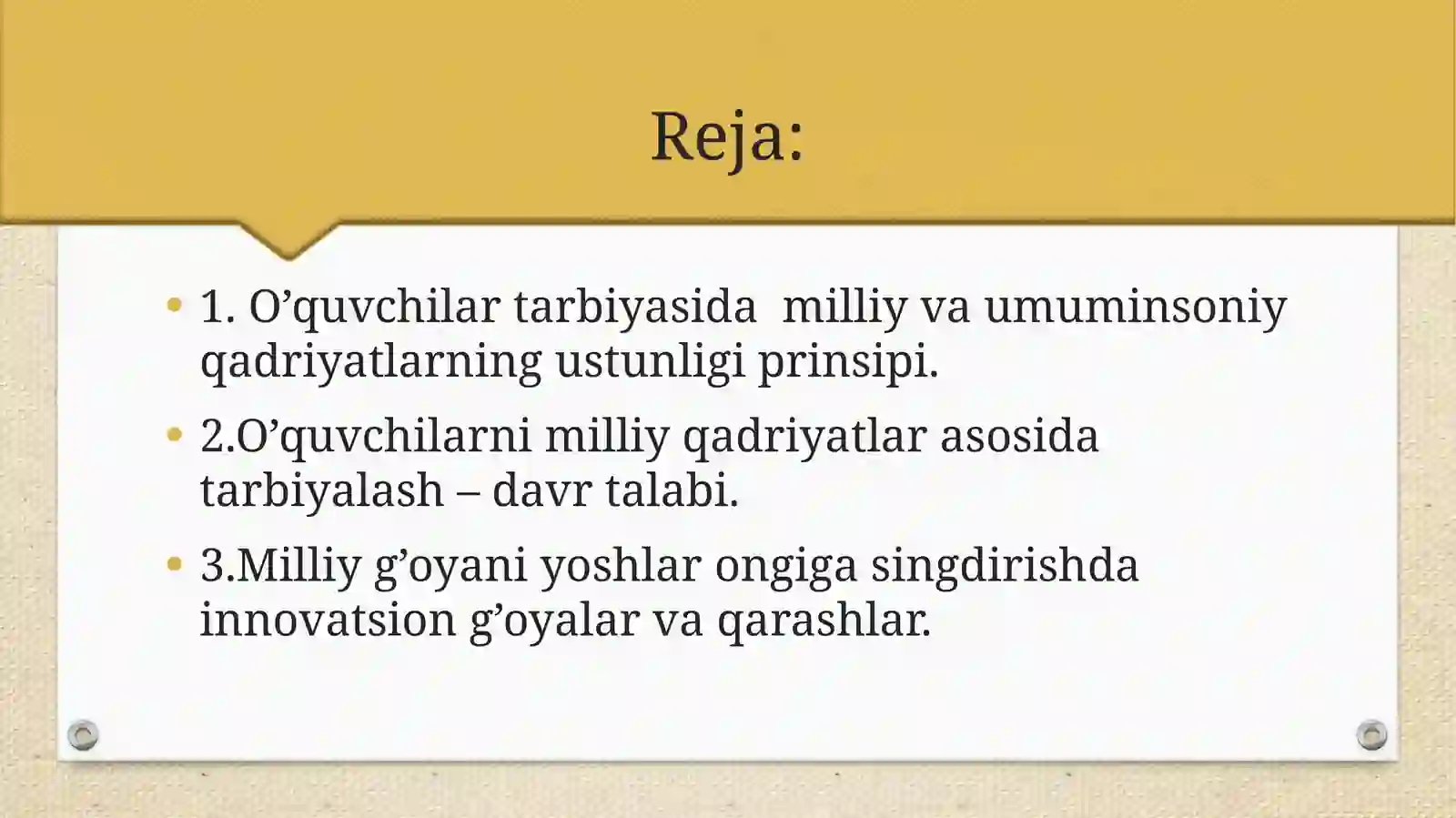 Reja:

• 1. O’quvchilar tarbiyasida milliy va umuminsoniy qadriyatlarning ustunligi prinsipi.

• 2.O’quvchilarni milliy qadriyatlar asosida tarbiyalash – davr talabi.

• 3.Milliy g’oyani yoshlar ongiga singdirishda innovatsion g’oyalar va qarashlar.